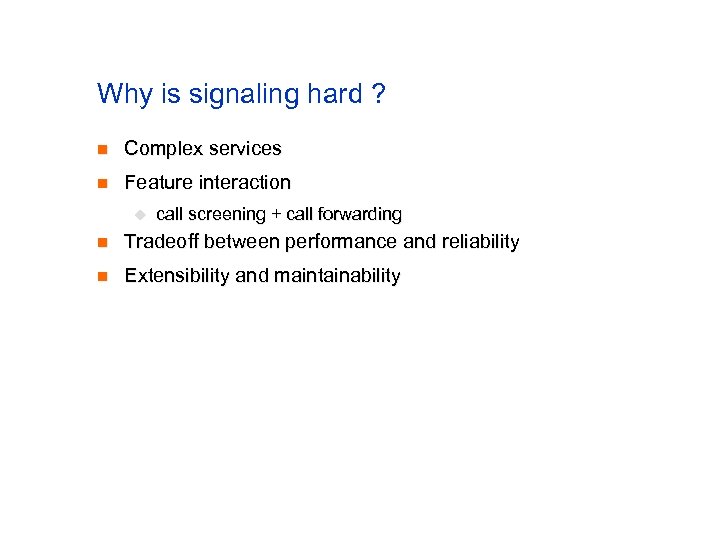 Why is signaling hard ?

- Complex services
- Feature interaction
  - call screening + call forwarding
- Tradeoff between performance and reliability
- Extensibility and maintainability